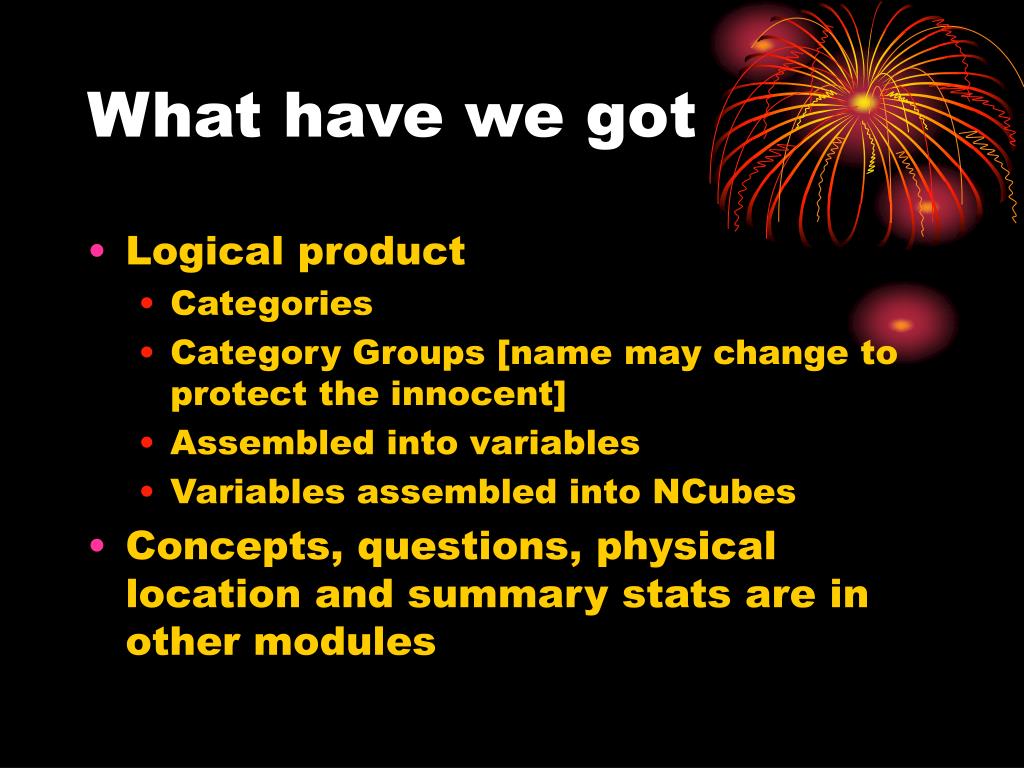 What have we got

• Logical product
  • Categories
  • Category Groups [name may change to protect the innocent]
  • Assembled into variables
  • Variables assembled into NCubes
• Concepts, questions, physical location and summary stats are in other modules